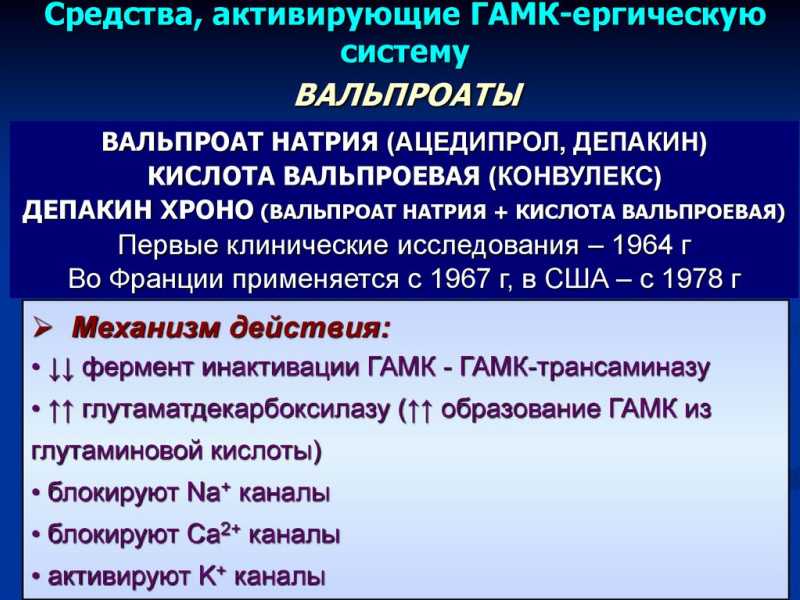 Средства, активирующие ГАМК-ергическую систему

ВАЛЬПРОАТЫ

ВАЛЬПРОАТ НАТРИЯ (АЦЕДИПРОЛ, ДЕПАКИН)
КИСЛОТА ВАЛЬПРОЕВАЯ (КОНВУЛЕКС)
ДЕПАКИН ХРОНО (ВАЛЬПРОАТ НАТРИЯ + КИСЛОТА ВАЛЬПРОЕВАЯ)
Первые клинические исследования – 1964 г
Во Франции применяется с 1967 г, в США – с 1978 г

➢ Механизм действия:
• ↓↓ фермент инактивации ГАМК - ГАМК-трансаминазу
• ↑↑ глутаматдекарбоксилазу (↑↑ образование ГАМК из глутаминовой кислоты)
• блокируют $Na^+$ каналы
• блокируют $Ca^{2+}$ каналы
• активируют $K^+$ каналы